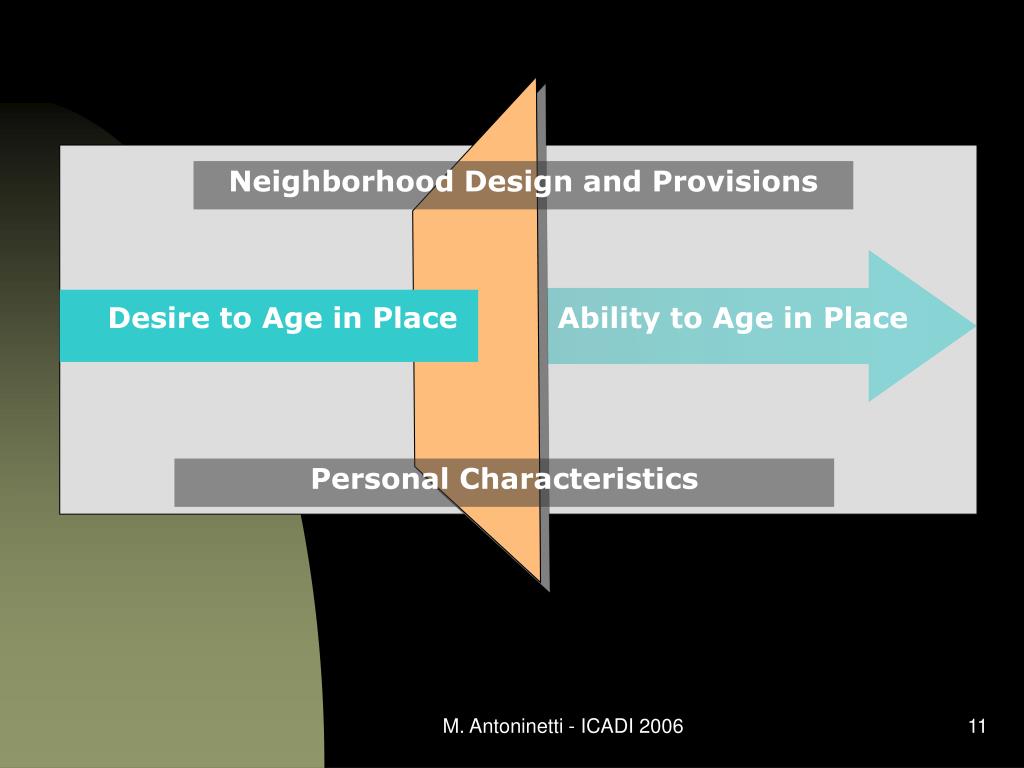 Neighborhood Design and Provisions

Desire to Age in Place

Ability to Age in Place

Personal Characteristics

M. Antoninetti - ICADI 2006

11